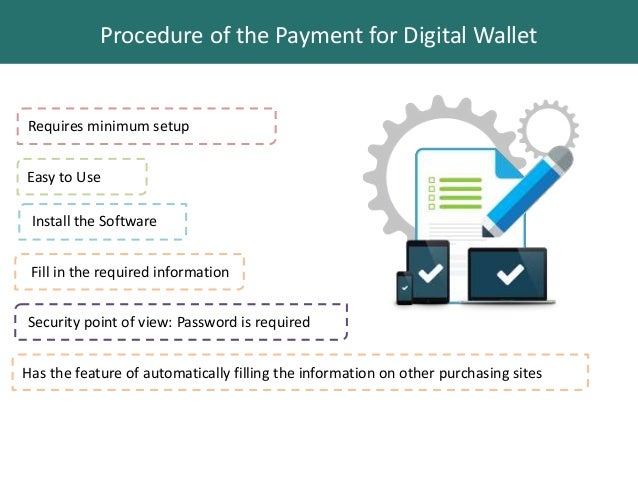 Procedure of the Payment for Digital Wallet

Requires minimum setup

Easy to Use

Install the Software

Fill in the required information

Security point of view: Password is required

Has the feature of automatically filling the information on other purchasing sites